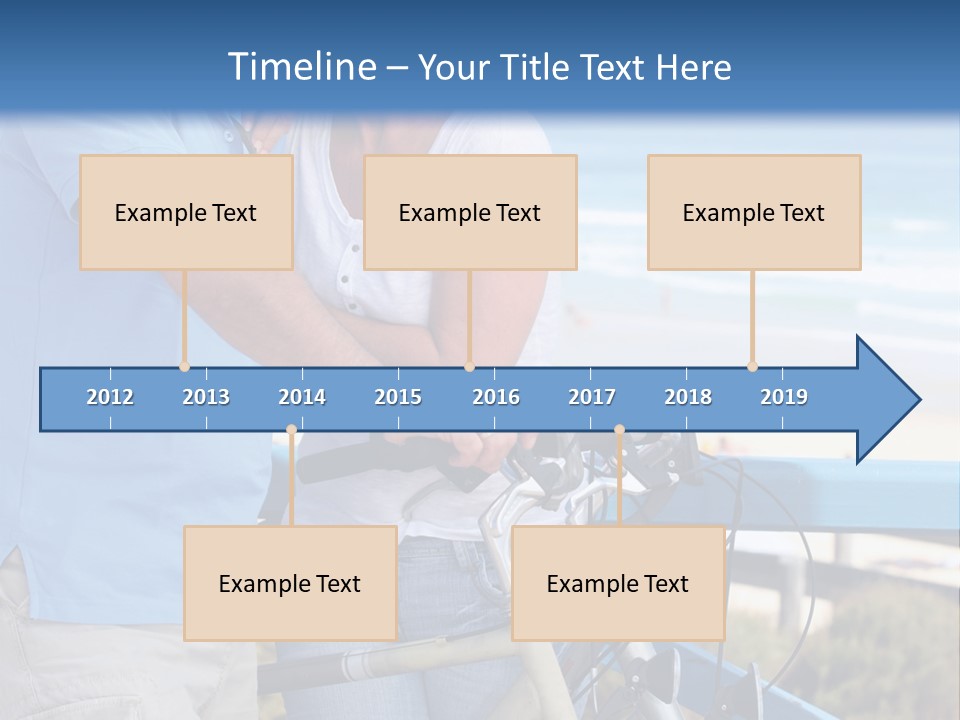 Timeline – Your Title Text Here

Example Text

Example Text

Example Text

2012 2013 2014 2015 2016 2017 2018 2019

Example Text

Example Text